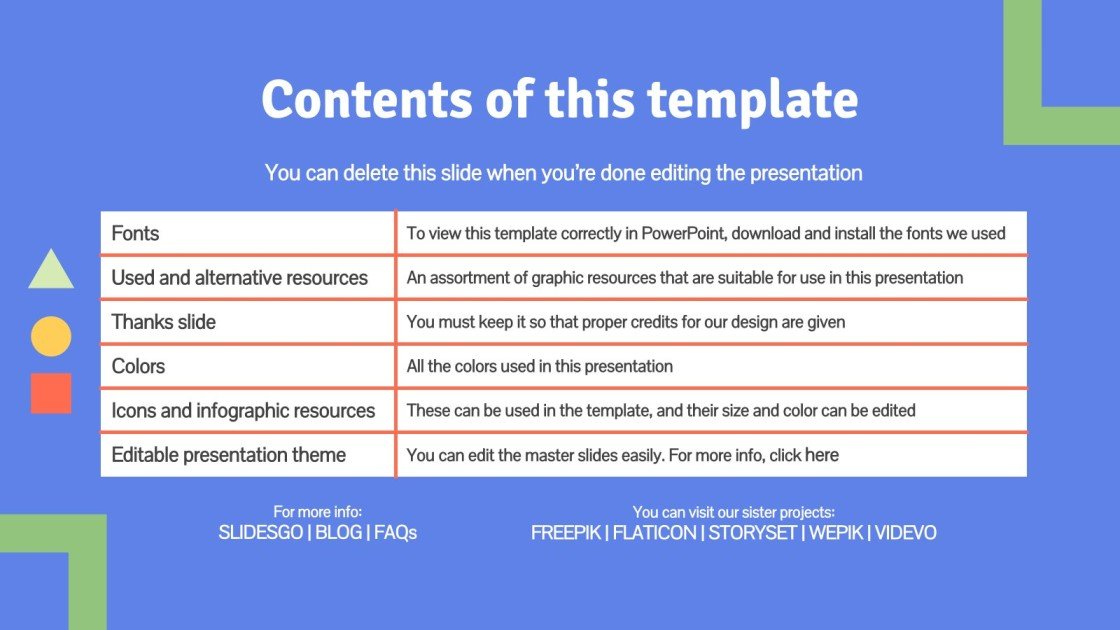 Contents of this template

You can delete this slide when you're done editing the presentation

| Fonts | To view this template correctly in PowerPoint, download and install the fonts we used |
|---|---|
| Used and alternative resources | An assortment of graphic resources that are suitable for use in this presentation |
| Thanks slide | You must keep it so that proper credits for our design are given |
| Colors | All the colors used in this presentation |
| Icons and infographic resources | These can be used in the template, and their size and color can be edited |
| Editable presentation theme | You can edit the master slides easily. For more info, click here |

For more info:
SLIDESGO | BLOG | FAQs

You can visit our sister projects:
FREEPIK | FLATICON | STORYSET | WEPIK | VIDEVO